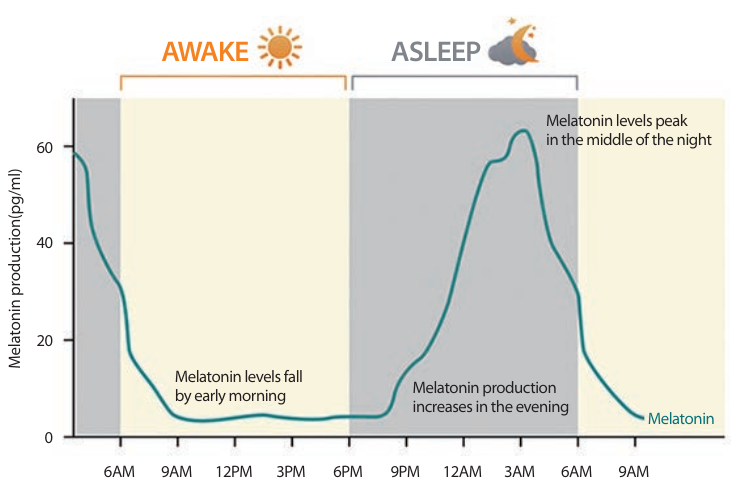 AWAKE

ASLEEP

Melatonin production(pg/ml)

60

40

20

0

Melatonin levels peak in the middle of the night

Melatonin levels fall by early morning

Melatonin production increases in the evening

Melatonin

6AM 9AM 12PM 3PM 6PM 9PM 12AM 3AM 6AM 9AM